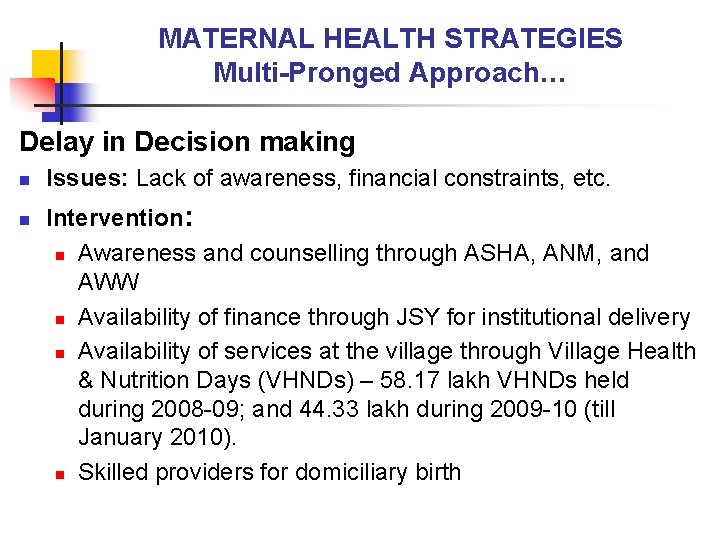 MATERNAL HEALTH STRATEGIES
Multi-Pronged Approach…

Delay in Decision making

- Issues: Lack of awareness, financial constraints, etc.
- Intervention:
  - Awareness and counselling through ASHA, ANM, and AWW
  - Availability of finance through JSY for institutional delivery
  - Availability of services at the village through Village Health & Nutrition Days (VHNDs) – 58.17 lakh VHNDs held during 2008-09; and 44.33 lakh during 2009-10 (till January 2010).
  - Skilled providers for domiciliary birth